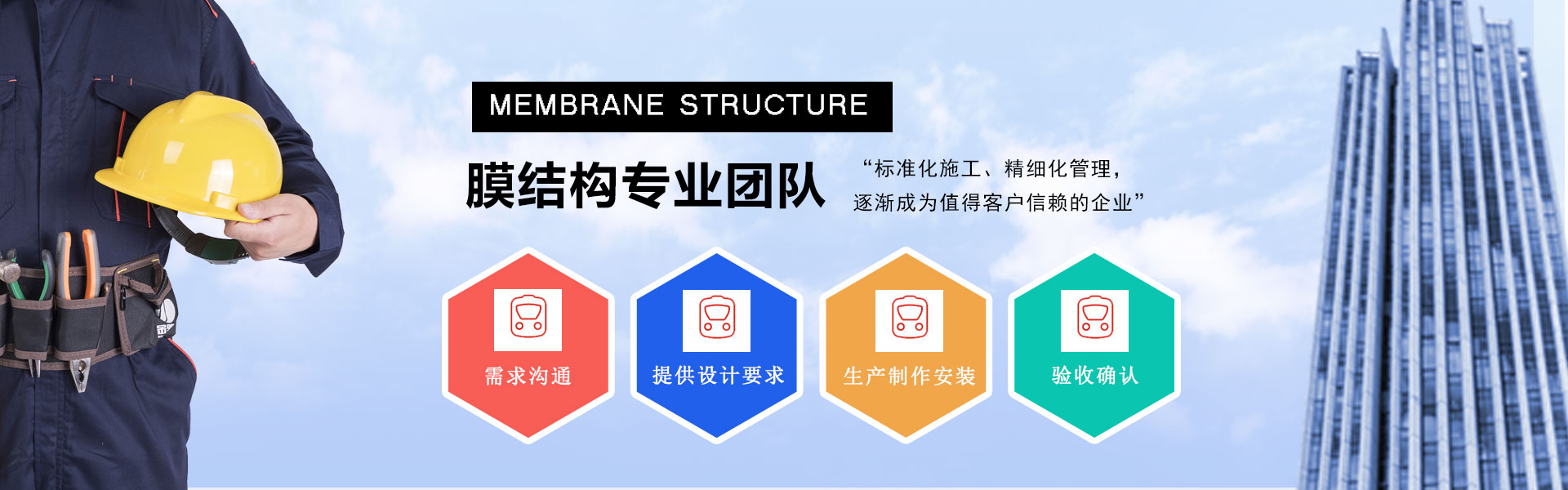 MEMBRANE STRUCTURE

膜结构专业团队

“标准化施工、精细化管理，逐渐成为值得客户信赖的企业”

需求沟通

提供设计要求

生产制作安装

验收确认